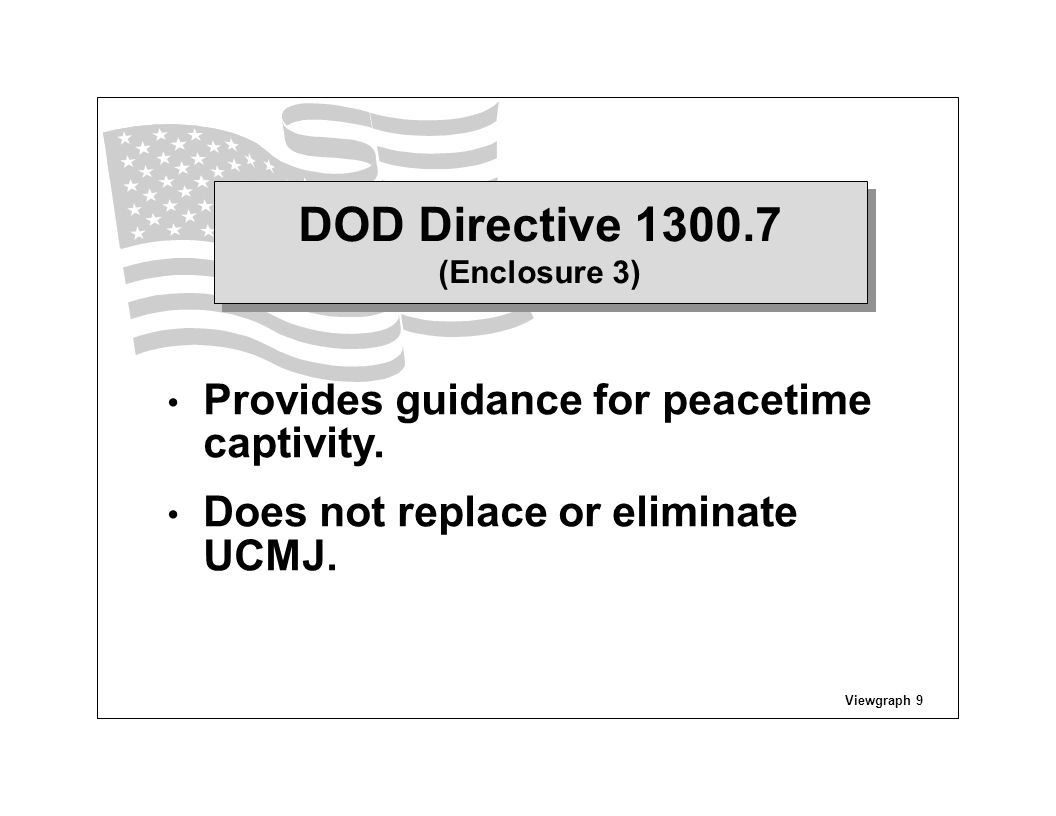 DOD Directive 1300.7
(Enclosure 3)

• Provides guidance for peacetime captivity.

• Does not replace or eliminate UCMJ.

Viewgraph 9